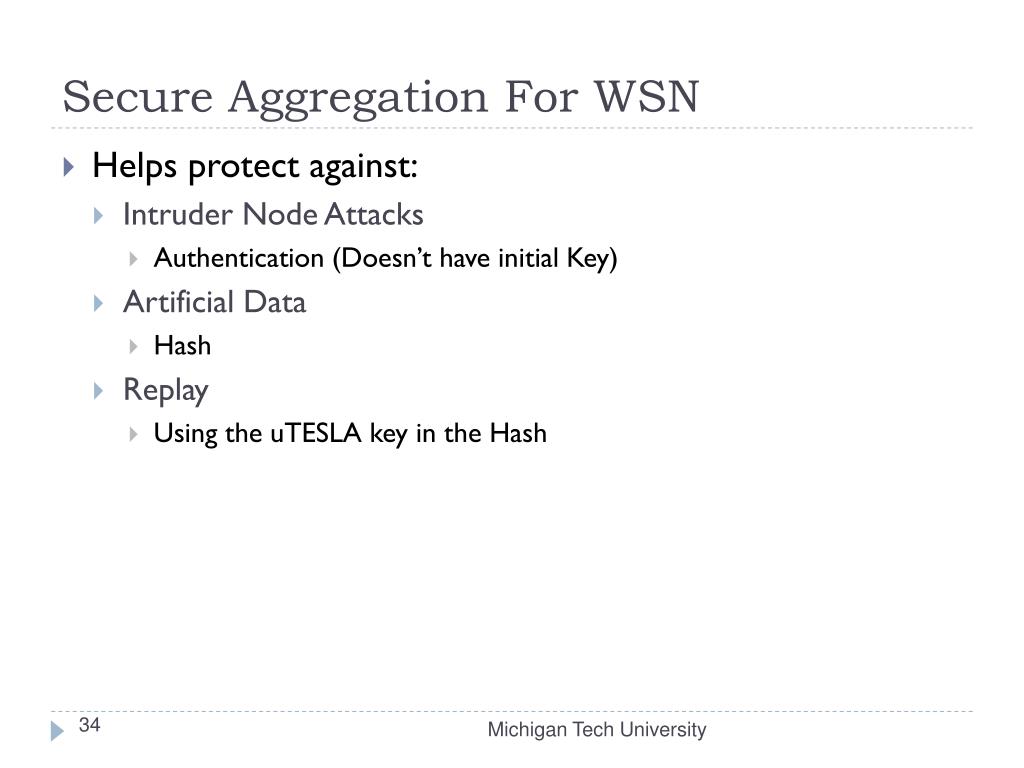 Secure Aggregation For WSN

Helps protect against:

Intruder Node Attacks

Authentication (Doesn't have initial Key)

Artificial Data

Hash

Replay

Using the uTESLA key in the Hash

34

Michigan Tech University